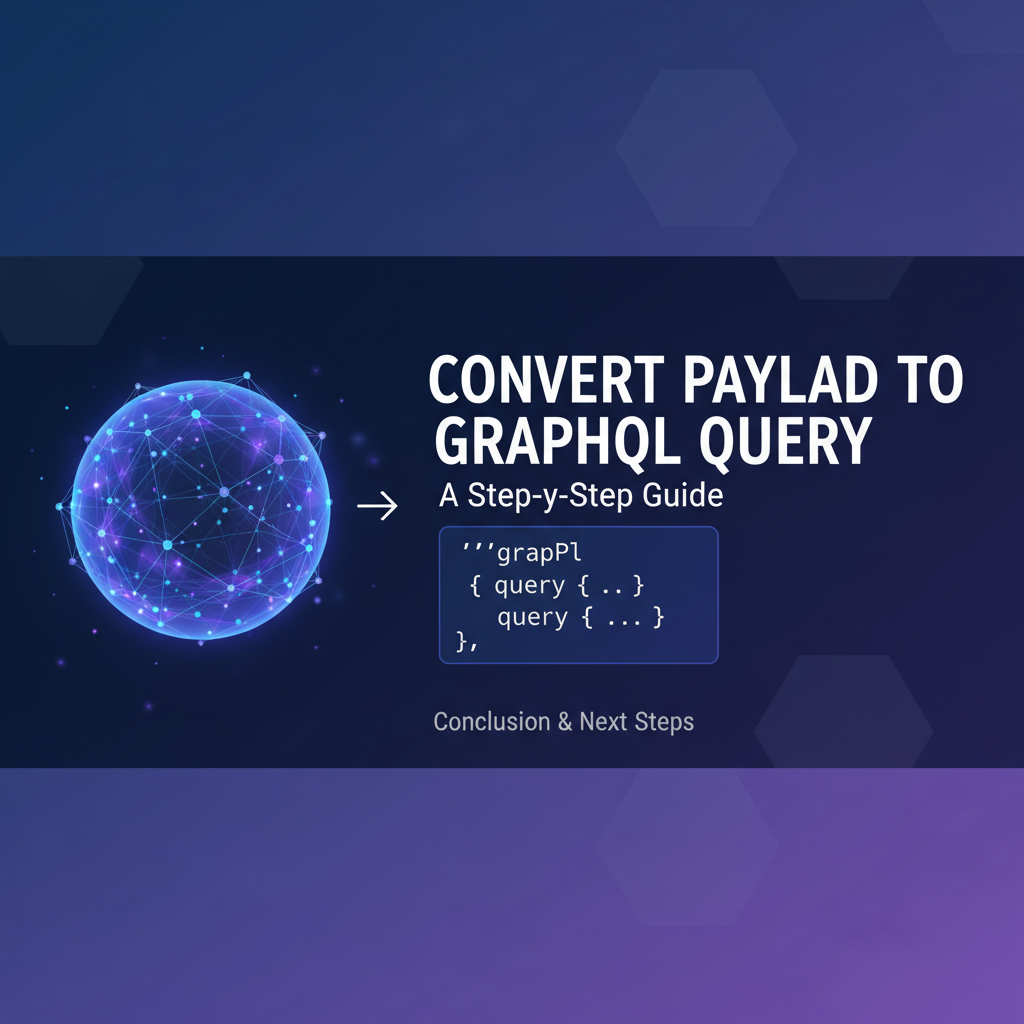 CONVERT PAYLAD TO GRAPHQL QUERY

A Step-y-Step Guide

'''grapPl
{ query { .. }
query { ... }
},

Conclusion & Next Steps